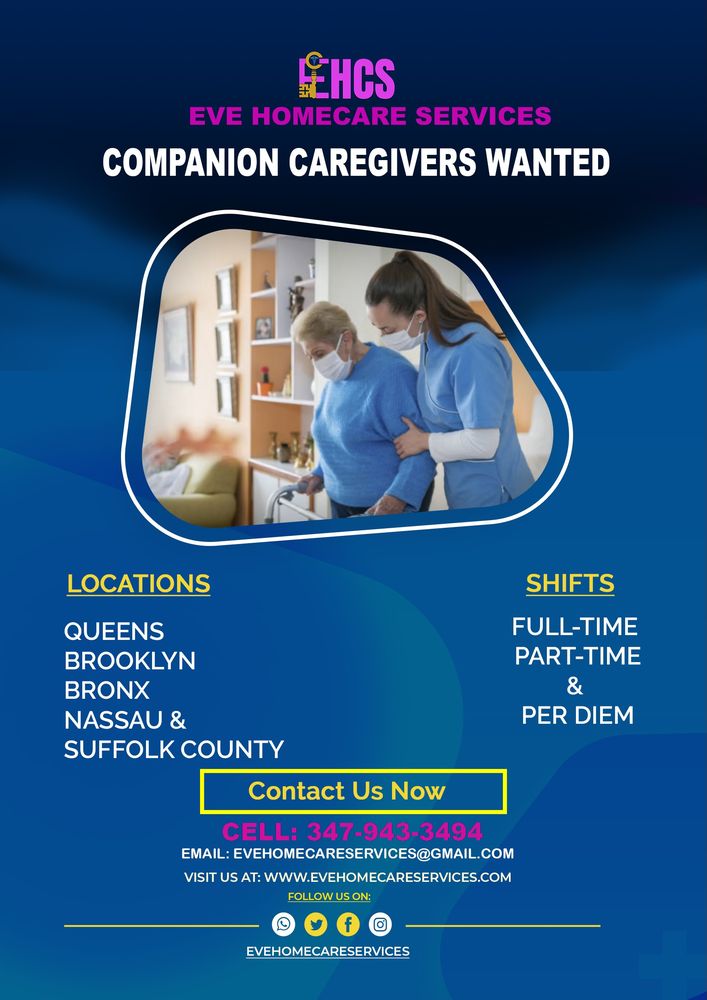 EHCS
EVE HOMECARE SERVICES

COMPANION CAREGIVERS WANTED

LOCATIONS

QUEENS
BROOKLYN
BRONX
NASSAU &
SUFFOLK COUNTY

SHIFTS

FULL-TIME
PART-TIME
&
PER DIEM

Contact Us Now

CELL: 347-943-3494
EMAIL: EVEHOMECARESERVICES@GMAIL.COM
VISIT US AT: WWW.EVEHOMECARESERVICES.COM
FOLLOW US ON:

EVEHOMECARESERVICES